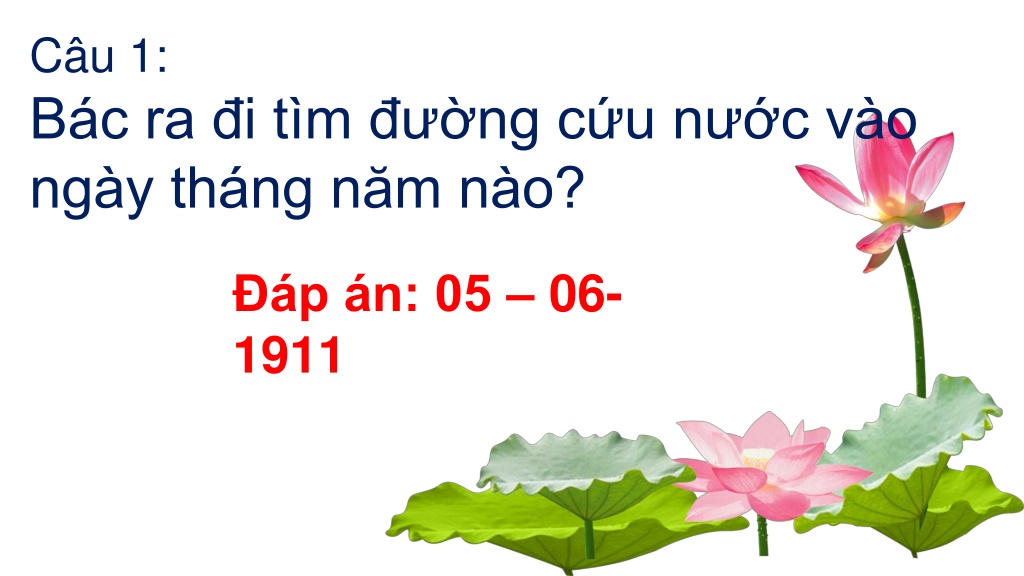 Câu 1:
Bác ra đi tìm đường cứu nước vào ngày tháng năm nào?

Đáp án: 05 – 06-1911